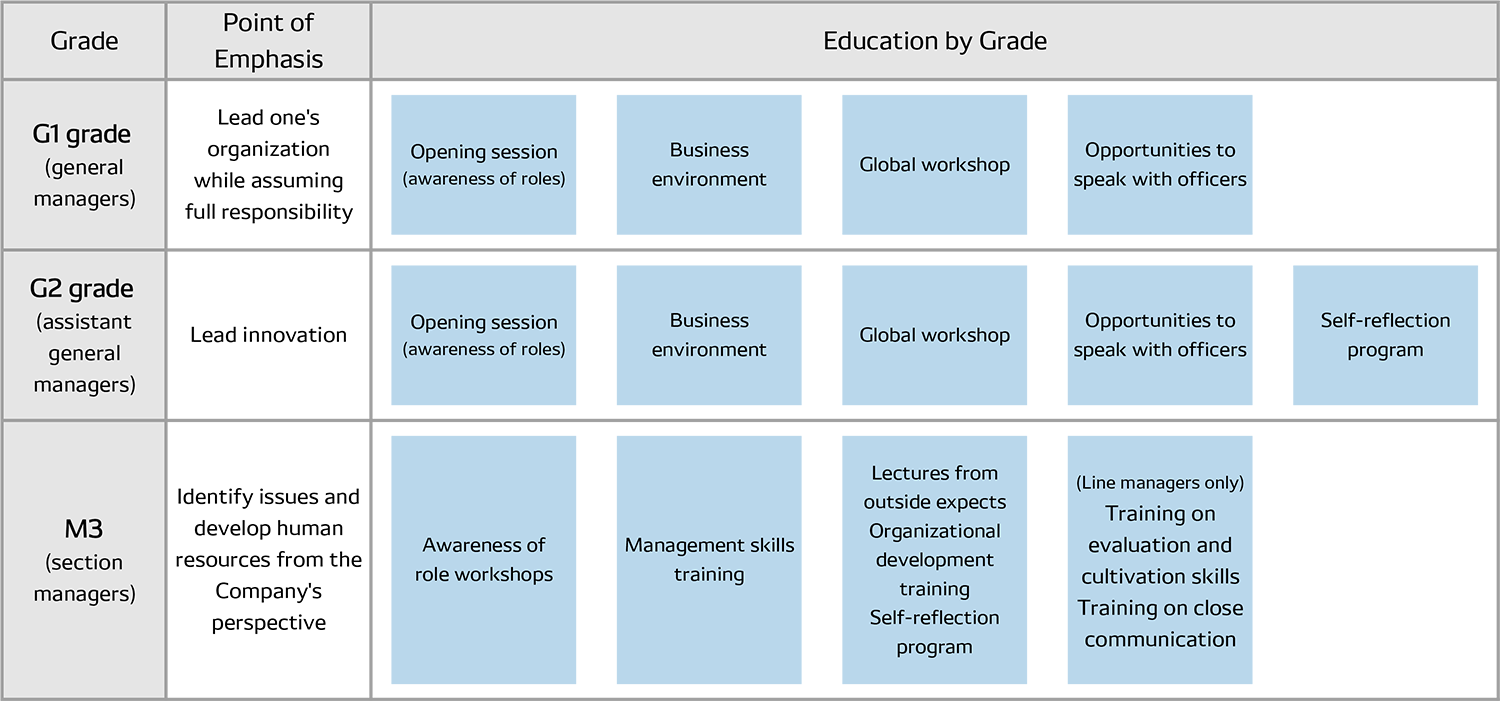 | Grade | Point of Emphasis | Education by Grade | | | | |
|---|---|---|---|---|---|---|
| G1 grade (general managers) | Lead one's organization while assuming full responsibility | Opening session (awareness of roles) | Business environment | Global workshop | Opportunities to speak with officers | |
| G2 grade (assistant general managers) | Lead innovation | Opening session (awareness of roles) | Business environment | Global workshop | Opportunities to speak with officers | Self-reflection program |
| M3 (section managers) | Identify issues and develop human resources from the Company's perspective | Awareness of role workshops | Management skills training | Lectures from outside expects Organizational development training Self-reflection program | (Line managers only) Training on evaluation and cultivation skills Training on close communication | |